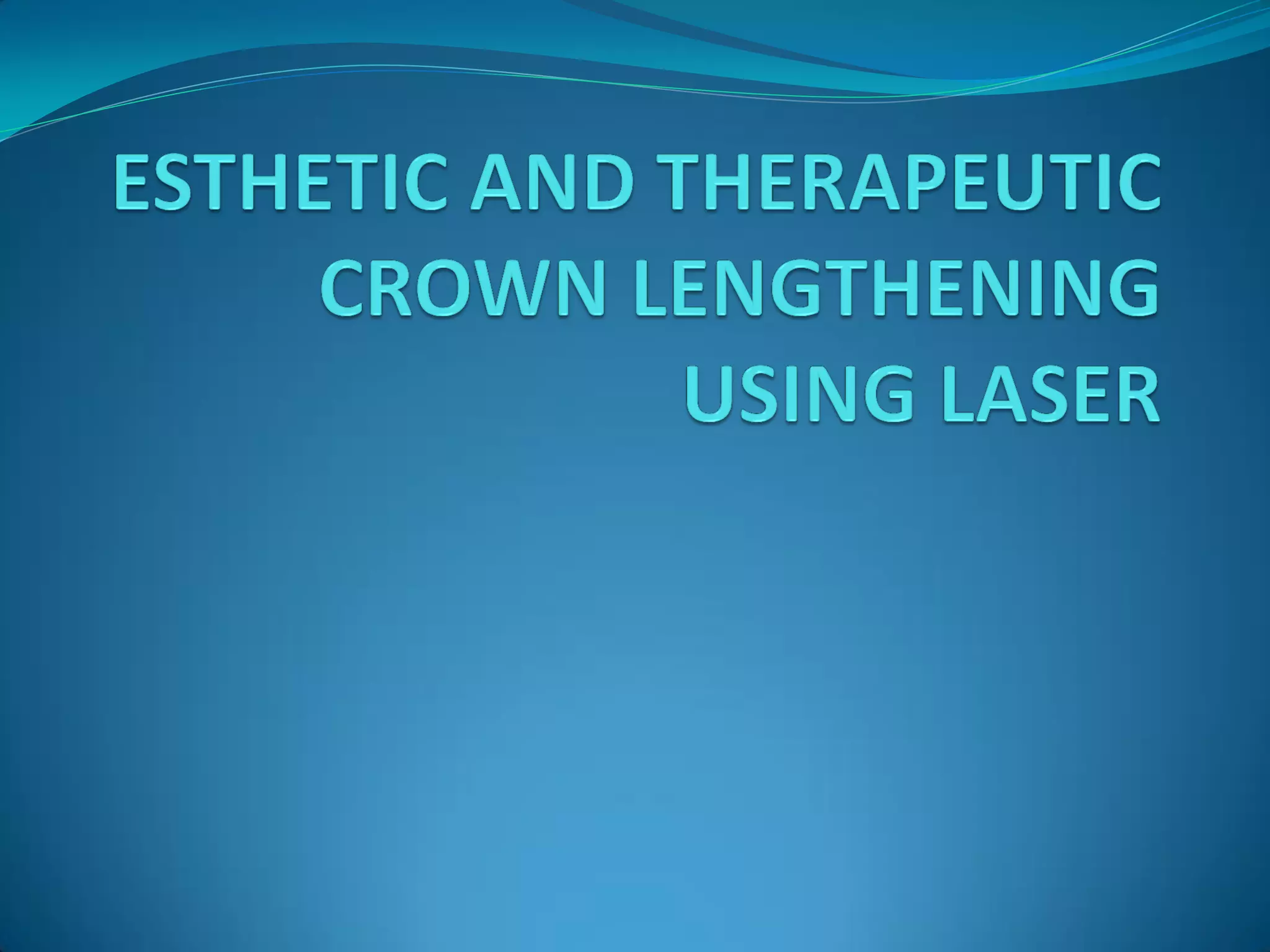 ESTHETIC AND THERAPEUTIC CROWN LENGTHENING USING LASER